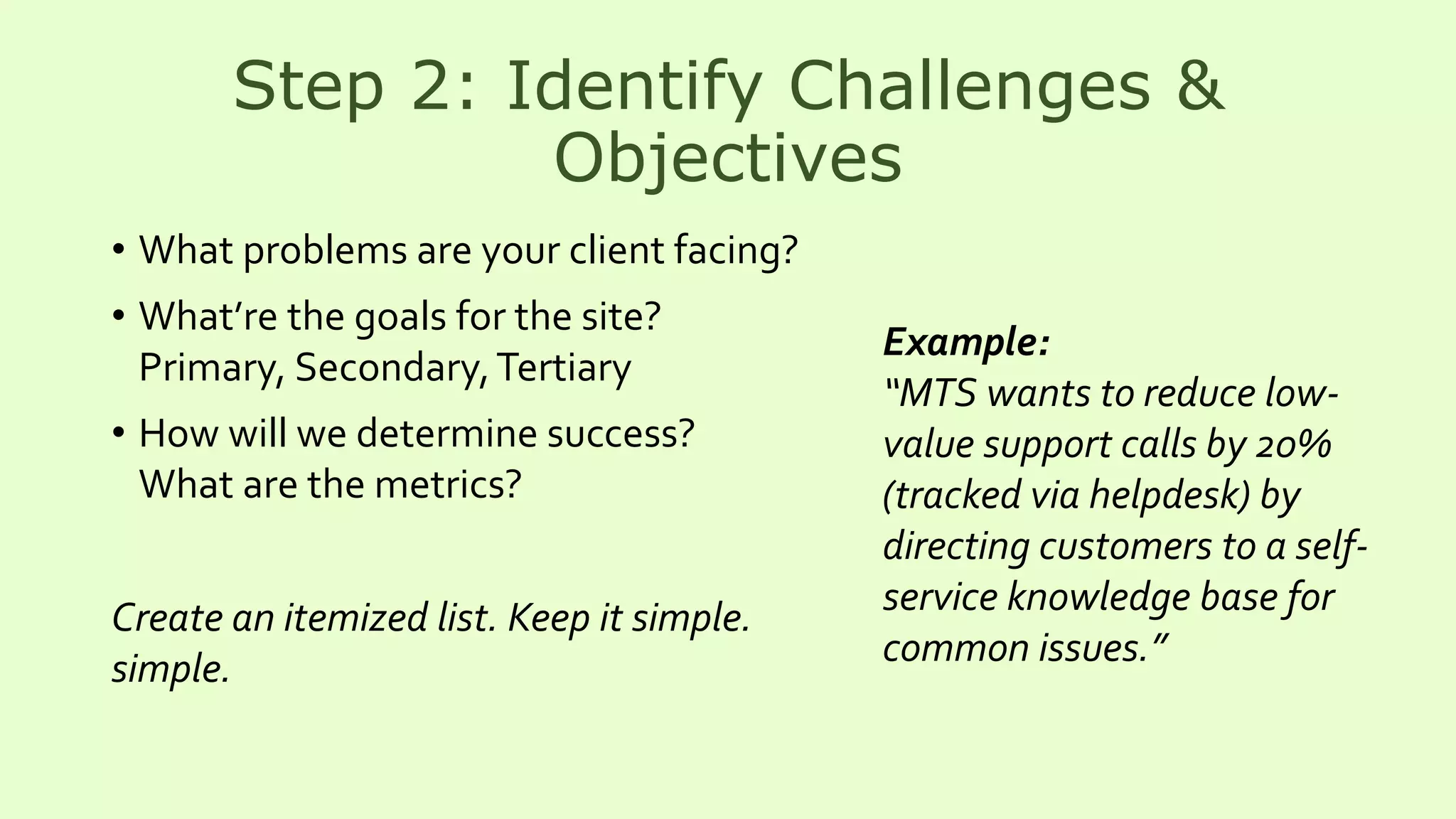 Step 2: Identify Challenges & Objectives

• What problems are your client facing?

• What’re the goals for the site? Primary, Secondary, Tertiary

• How will we determine success? What are the metrics?

Create an itemized list. Keep it simple. simple.

Example:
“MTS wants to reduce low-value support calls by 20% (tracked via helpdesk) by directing customers to a self-service knowledge base for common issues.”